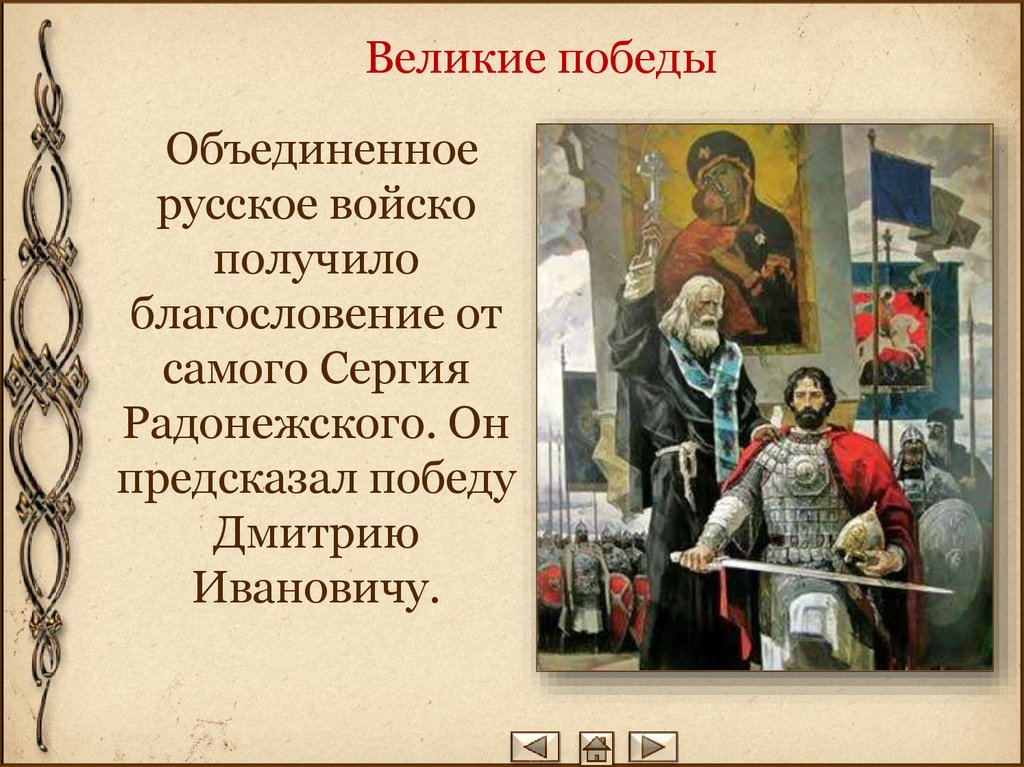 Великие победы

Объединенное русское войско получило благословение от самого Сергия Радонежского. Он предсказал победу Дмитрию Ивановичу.